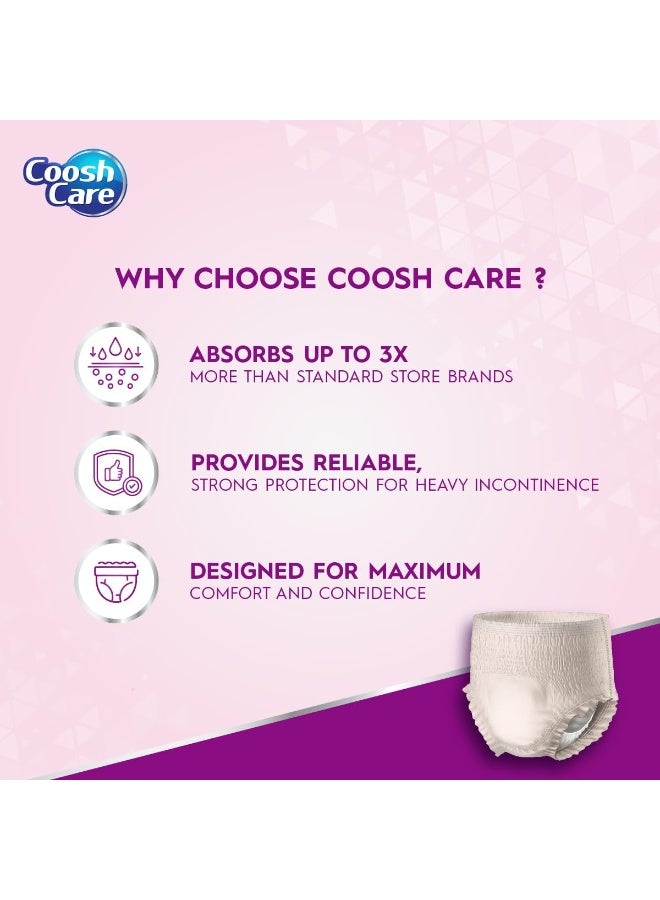 Coosh Care

WHY CHOOSE COOSH CARE ?

ABSORBS UP TO 3X
MORE THAN STANDARD STORE BRANDS

PROVIDES RELIABLE,
STRONG PROTECTION FOR HEAVY INCONTINENCE

DESIGNED FOR MAXIMUM
COMFORT AND CONFIDENCE